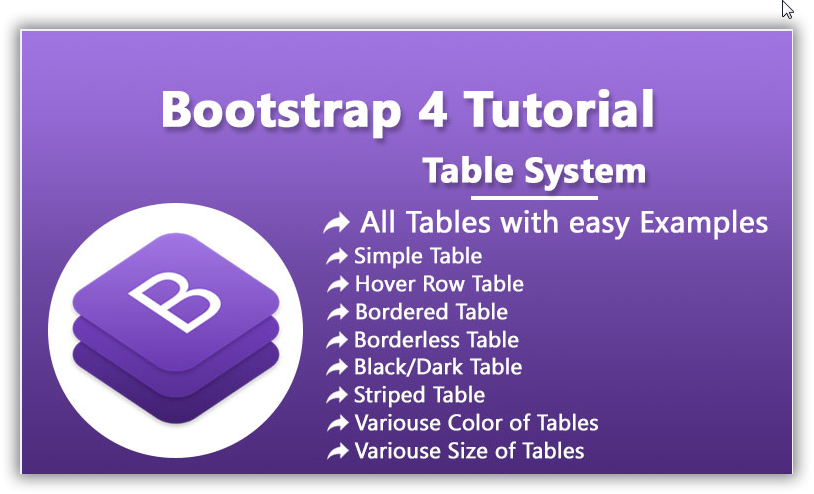 Bootstrap 4 Tutorial

Table System

All Tables with easy Examples
Simple Table
Hover Row Table
Bordered Table
Borderless Table
Black/Dark Table
Striped Table
Variouse Color of Tables
Variouse Size of Tables

B